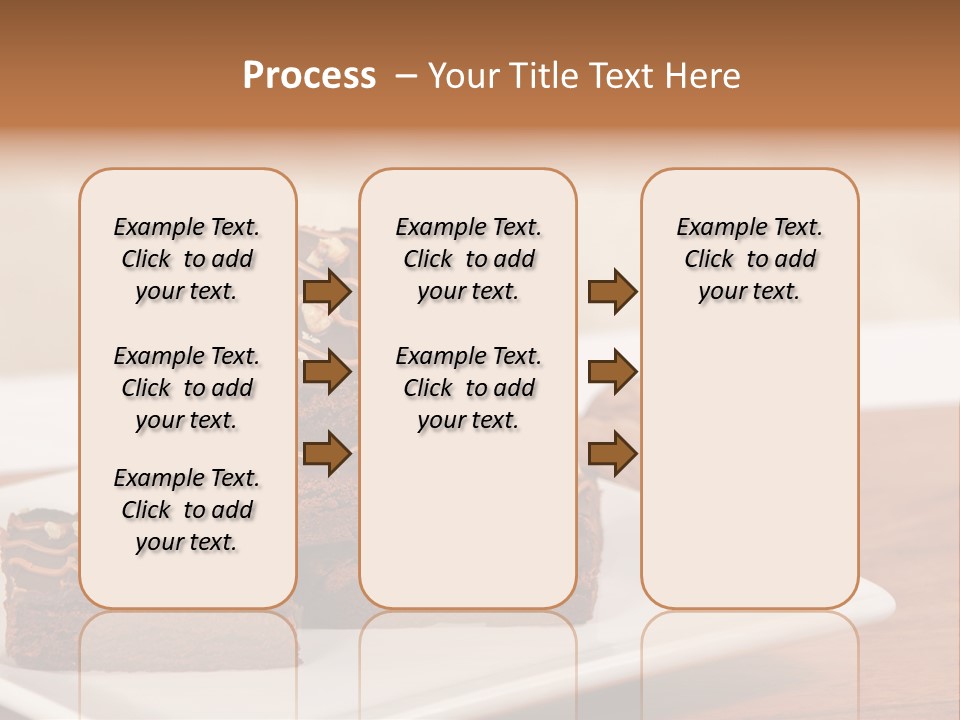 Process – Your Title Text Here

Example Text. Click to add your text.

Example Text. Click to add your text.

Example Text. Click to add your text.

Example Text. Click to add your text.

Example Text. Click to add your text.

Example Text. Click to add your text.